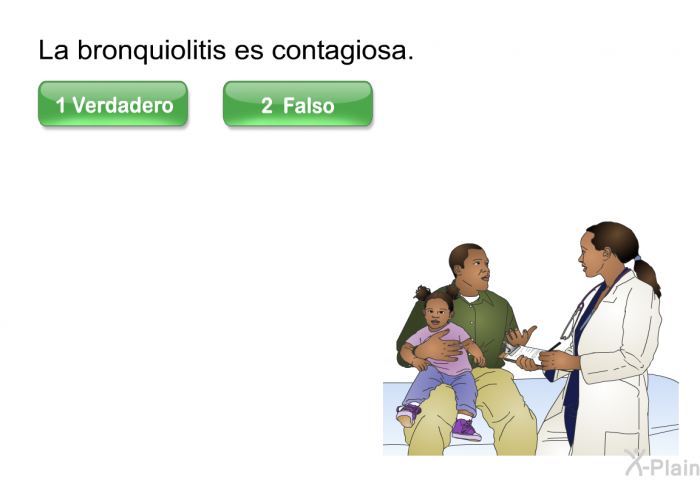 La bronquiolitis es contagiosa.

1 Verdadero

2 Falso

X-Plain